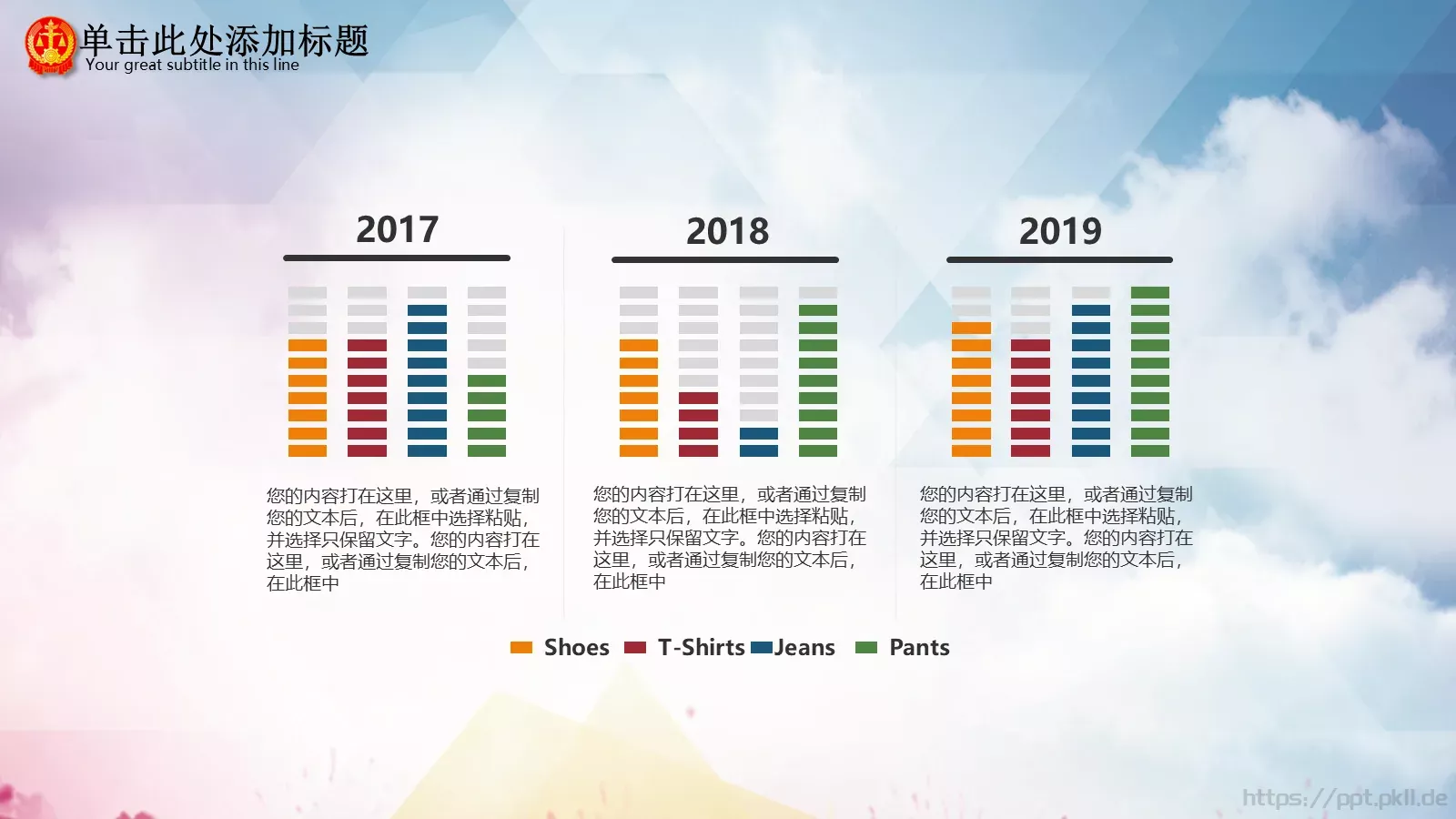 单击此处添加标题
Your great subtitle in this line

2017

您的内容打在这里，或者通过复制您的文本后，在此框中选择粘贴，并选择只保留文字。您的内容打在这里，或者通过复制您的文本后，在此框中

2018

您的内容打在这里，或者通过复制您的文本后，在此框中选择粘贴，并选择只保留文字。您的内容打在这里，或者通过复制您的文本后，在此框中

2019

您的内容打在这里，或者通过复制您的文本后，在此框中选择粘贴，并选择只保留文字。您的内容打在这里，或者通过复制您的文本后，在此框中

Shoes T-Shirts Jeans Pants

https://ppt.pkll.de